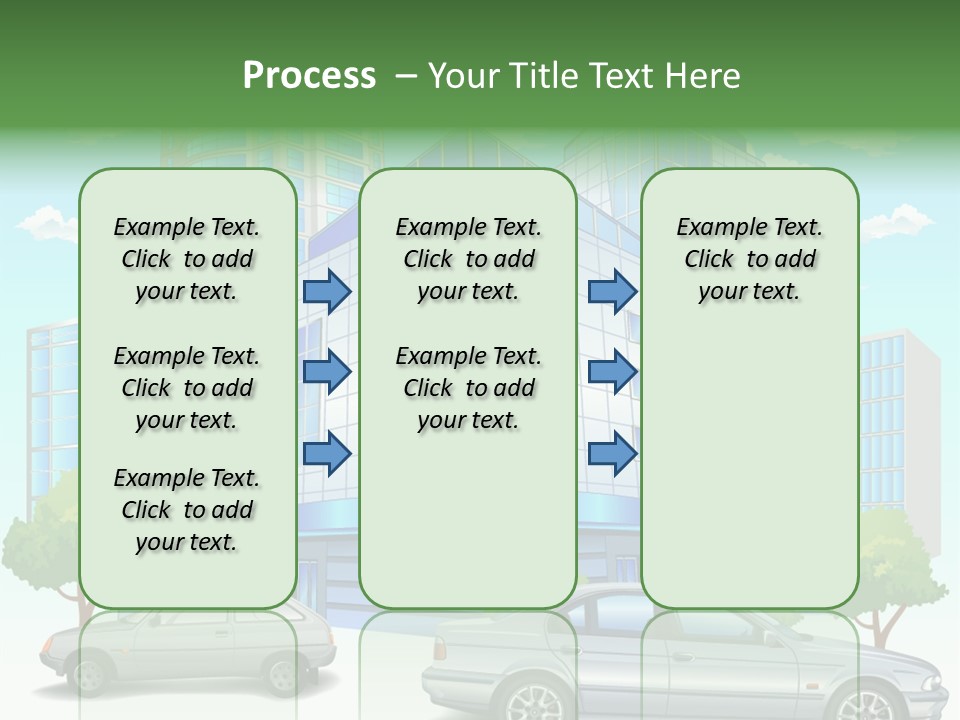 Process – Your Title Text Here

Example Text. Click to add your text.

Example Text. Click to add your text.

Example Text. Click to add your text.

Example Text. Click to add your text.

Example Text. Click to add your text.

Example Text. Click to add your text.